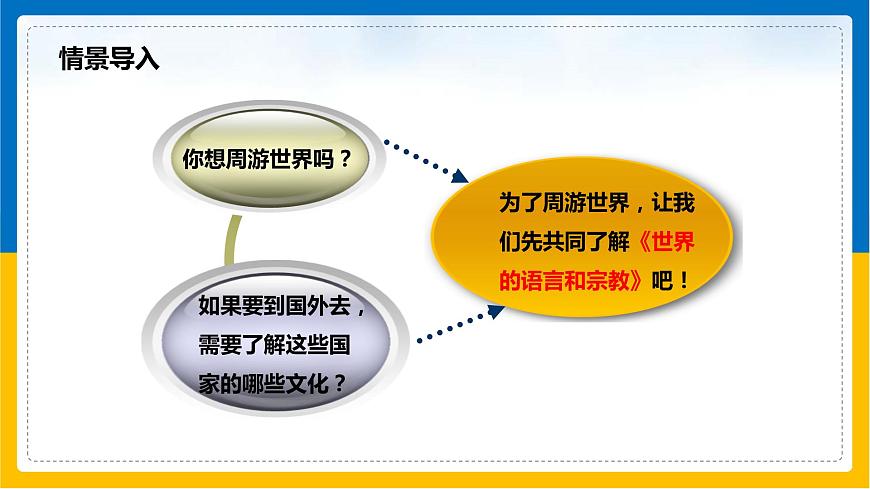 情景导入

你想周游世界吗？

如果要到国外去，需要了解这些国家的哪些文化？

为了周游世界，让我们先共同了解《世界的语言和宗教》吧！